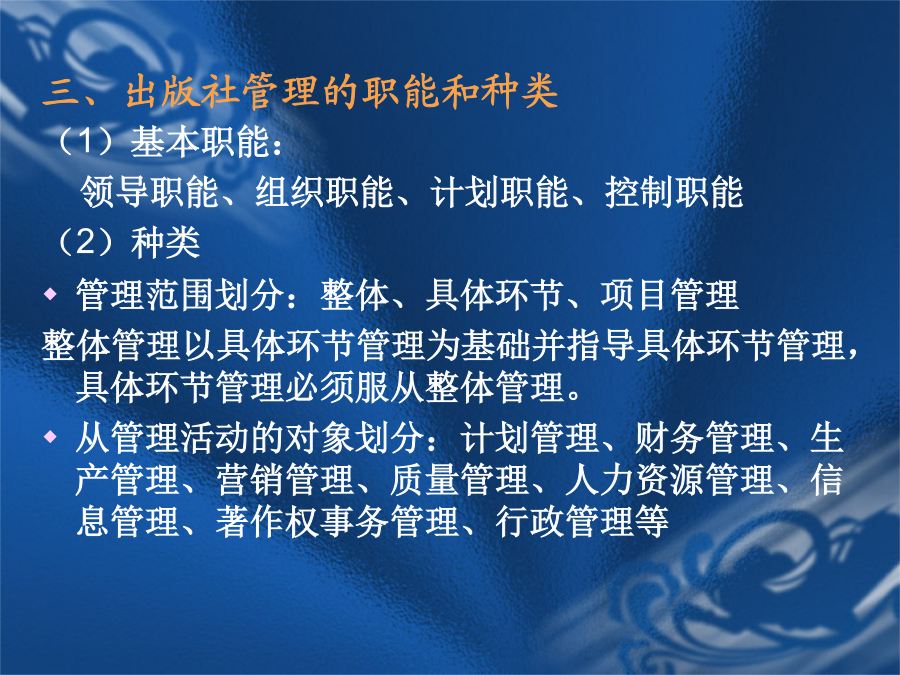 三、出版社管理的职能和种类

（1）基本职能：

领导职能、组织职能、计划职能、控制职能

（2）种类

◆ 管理范围划分：整体、具体环节、项目管理

整体管理以具体环节管理为基础并指导具体环节管理，具体环节管理必须服从整体管理。

◆ 从管理活动的对象划分：计划管理、财务管理、生产管理、营销管理、质量管理、人力资源管理、信息管理、著作权事务管理、行政管理等